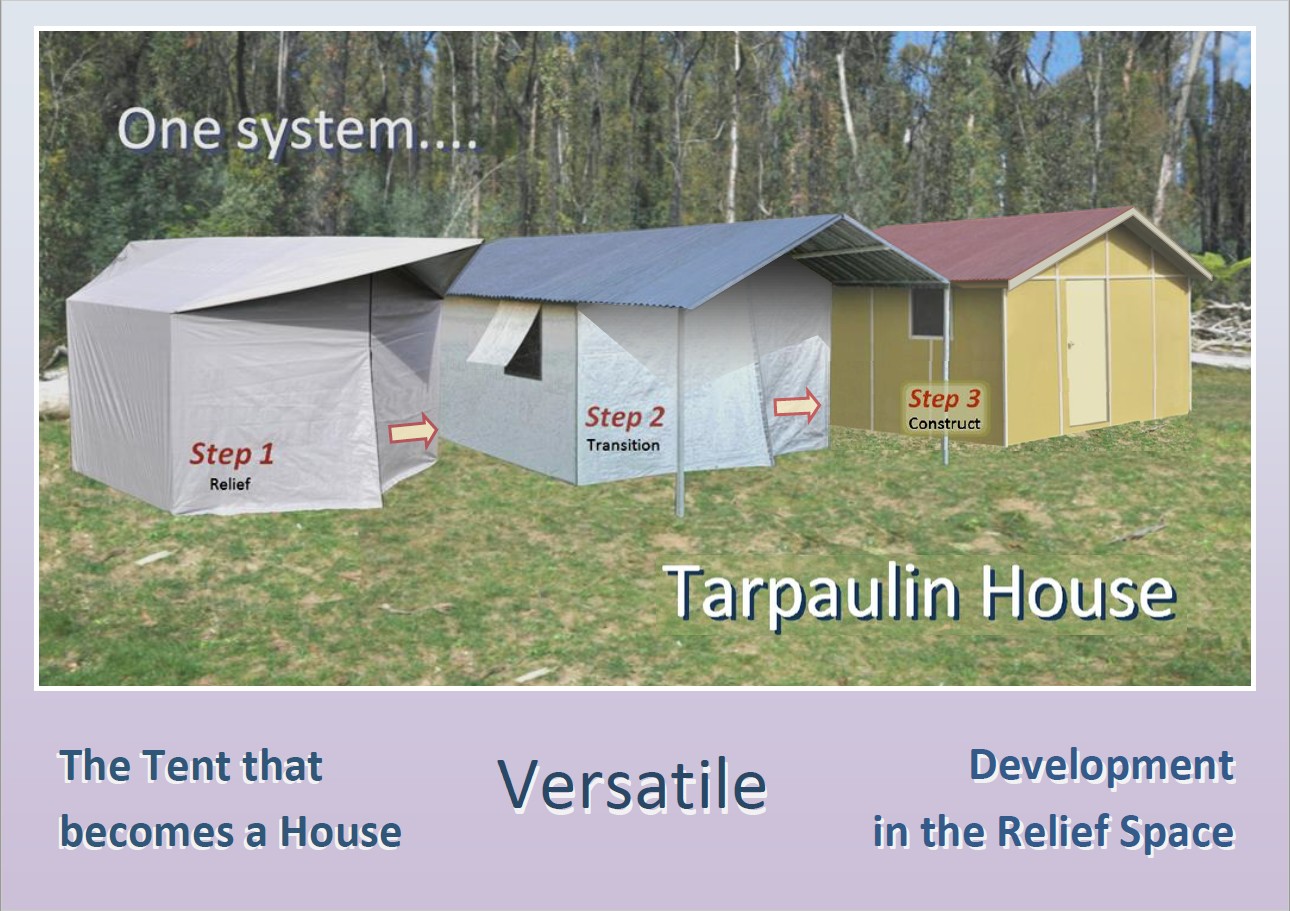 One system....

Step 1
Relief

Step 2
Transition

Step 3
Construct

Tarpaulin House

The Tent that becomes a House

Versatile

Development in the Relief Space